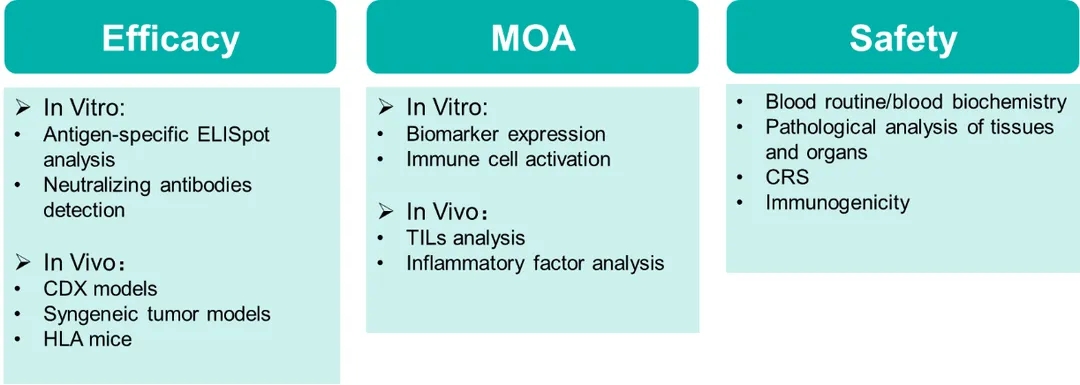 Efficacy

➢ In Vitro:
• Antigen-specific ELISpot analysis
• Neutralizing antibodies detection

➢ In Vivo：
• CDX models
• Syngeneic tumor models
• HLA mice

MOA

➢ In Vitro:
• Biomarker expression
• Immune cell activation

➢ In Vivo：
• TILs analysis
• Inflammatory factor analysis

Safety

• Blood routine/blood biochemistry
• Pathological analysis of tissues and organs
• CRS
• Immunogenicity